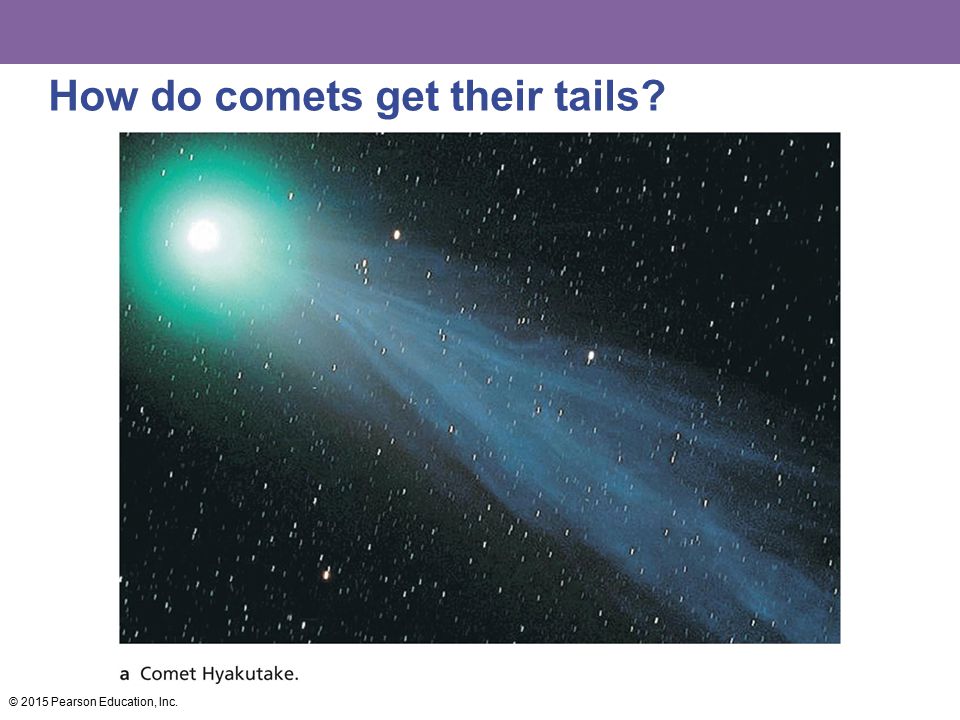 How do comets get their tails?

a Comet Hyakutake.

© 2015 Pearson Education, Inc.